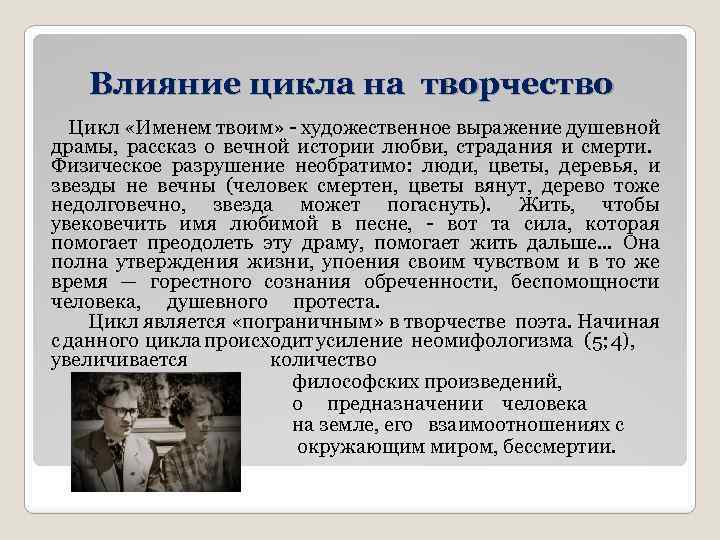 Влияние цикла на творчество

Цикл «Именем твоим» - художественное выражение душевной драмы, рассказ о вечной истории любви, страдания и смерти. Физическое разрушение необратимо: люди, цветы, деревья, и звезды не вечны (человек смертен, цветы вянут, дерево тоже недолговечно, звезда может погаснуть). Жить, чтобы увековечить имя любимой в песне, - вот та сила, которая помогает преодолеть эту драму, помогает жить дальше... Она полна утверждения жизни, упоения своим чувством и в то же время — горестного сознания обреченности, беспомощности человека, душевного протеста.

Цикл является «пограничным» в творчестве поэта. Начиная с данного цикла происходит усиление неомифологизма (5;4), увеличивается количество философских произведений, о предназначении человека на земле, его взаимоотношениях с окружающим миром, бессмертии.